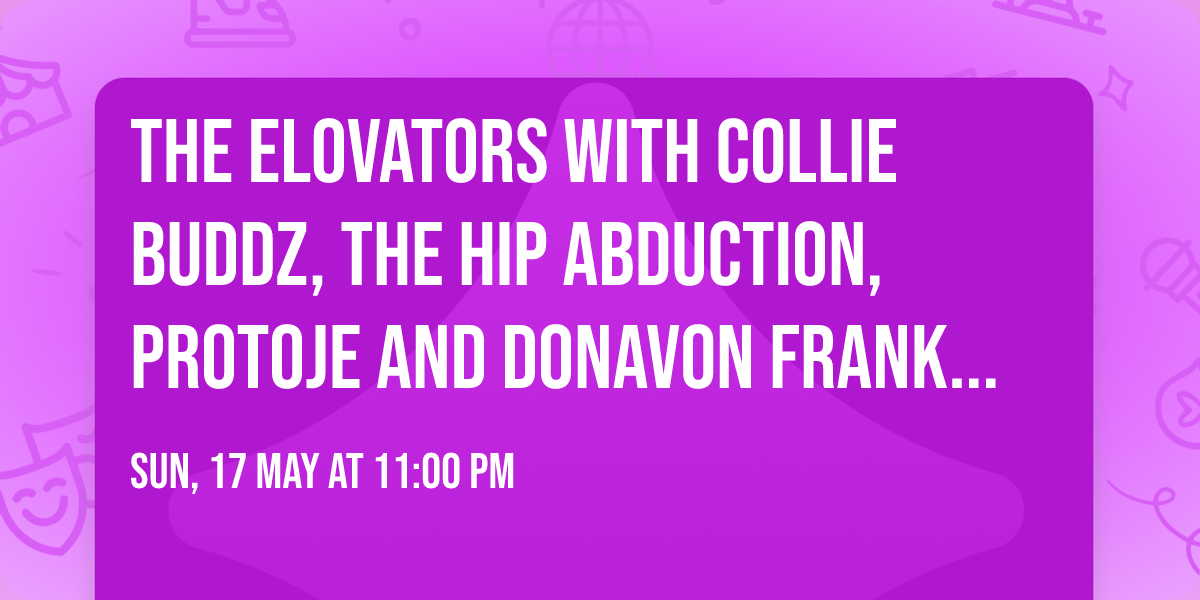 THE ELOVATORS WITH COLLIE BUDDZ, THE HIP ABDUCTION, PROTOJE AND DONAVON FRANK...

SUN, 17 MAY AT 11:00 PM